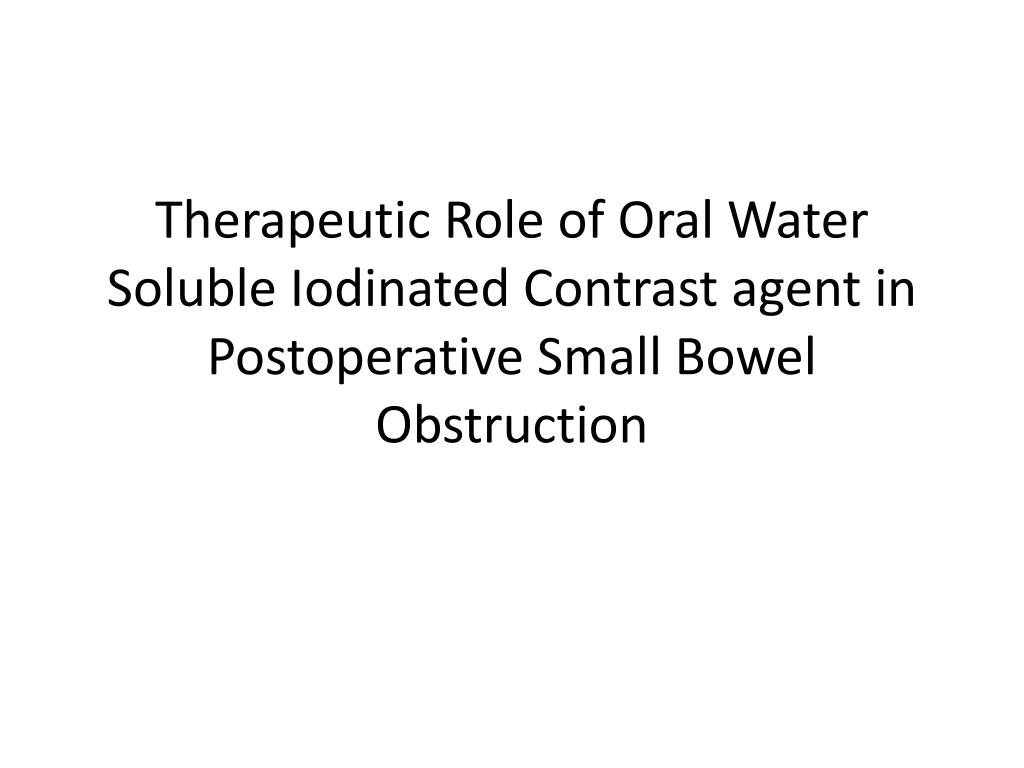 Therapeutic Role of Oral Water Soluble Iodinated Contrast agent in Postoperative Small Bowel Obstruction